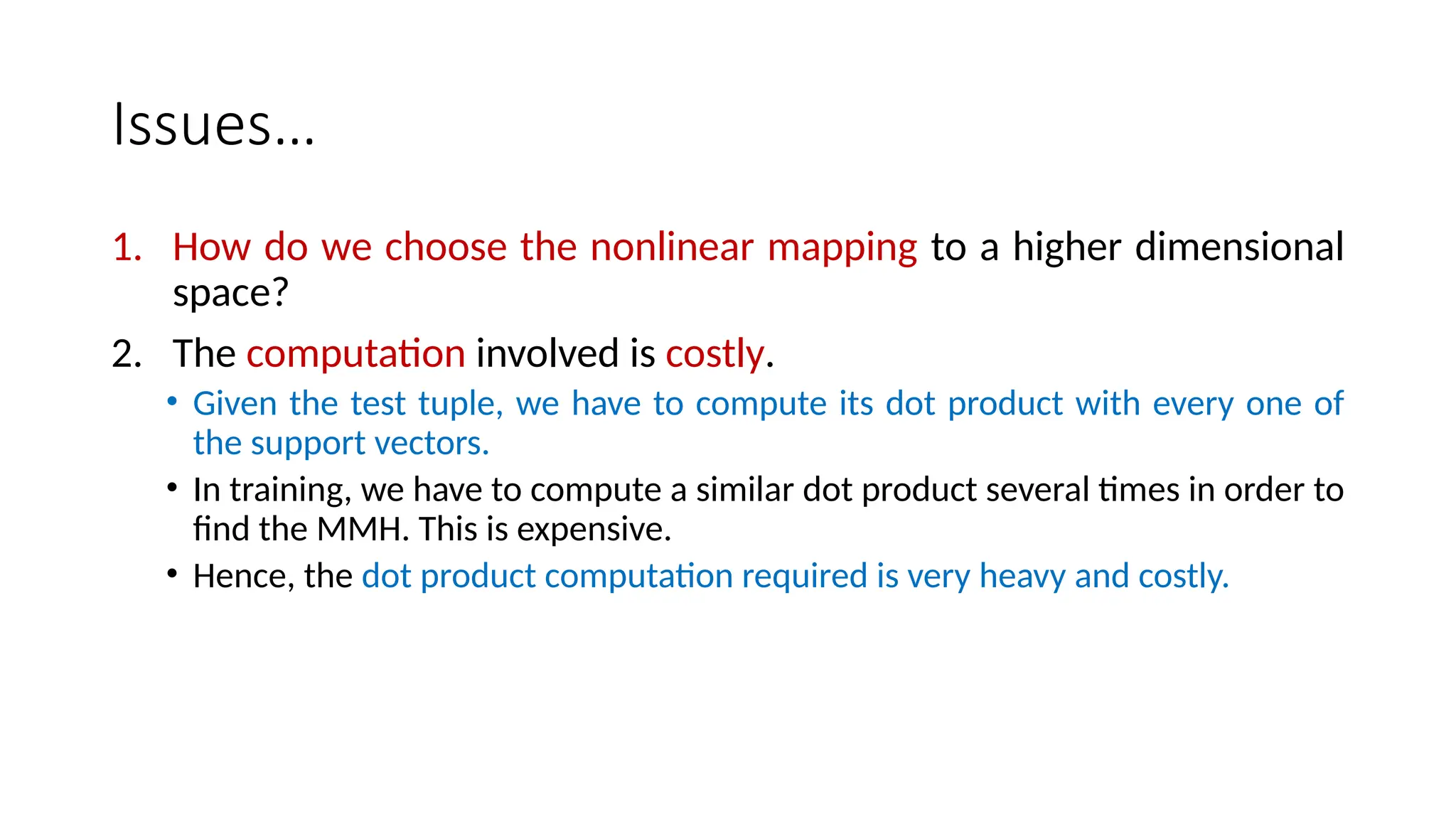 Issues…

1. How do we choose the nonlinear mapping to a higher dimensional space?

2. The computation involved is costly.

• Given the test tuple, we have to compute its dot product with every one of the support vectors.

• In training, we have to compute a similar dot product several times in order to find the MMH. This is expensive.

• Hence, the dot product computation required is very heavy and costly.